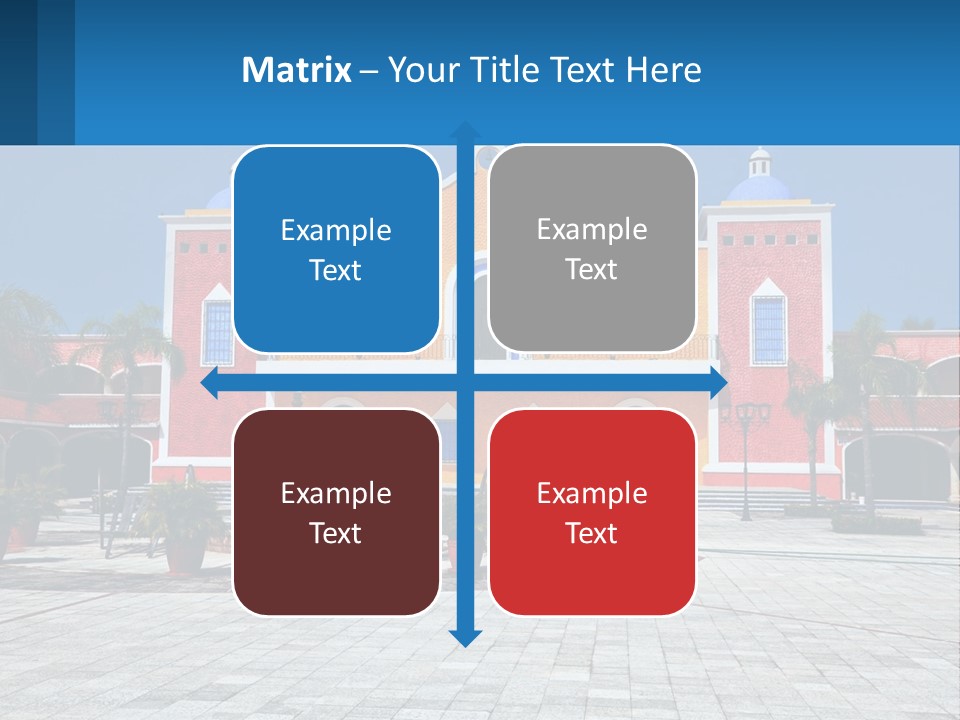 Matrix – Your Title Text Here

Example Text

Example Text

Example Text

Example Text